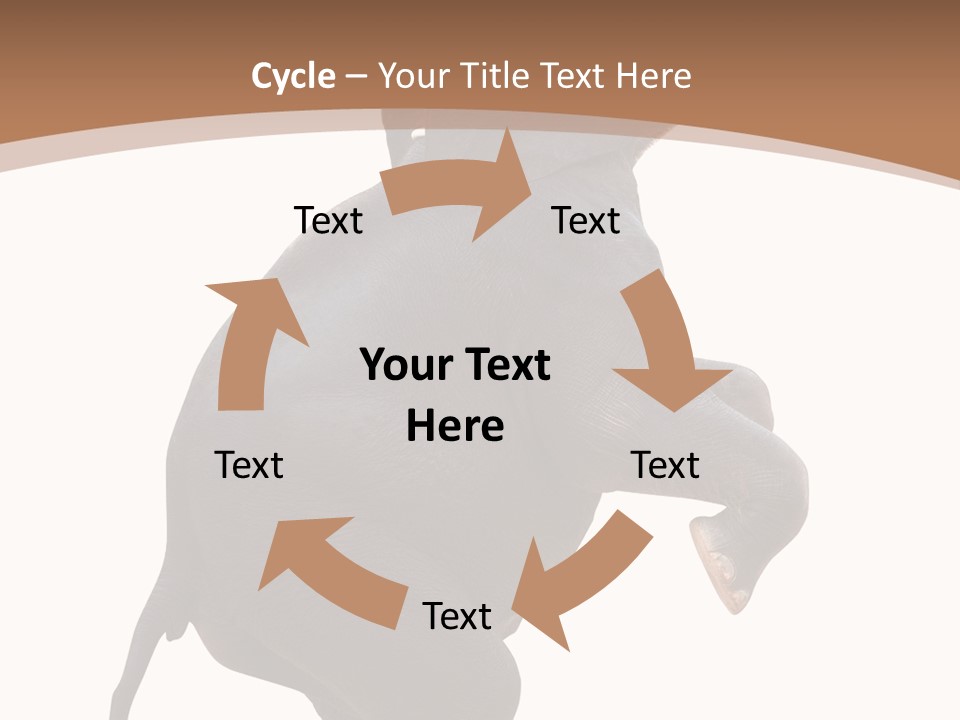 Cycle – Your Title Text Here

Text

Text

Your Text Here

Text

Text

Text